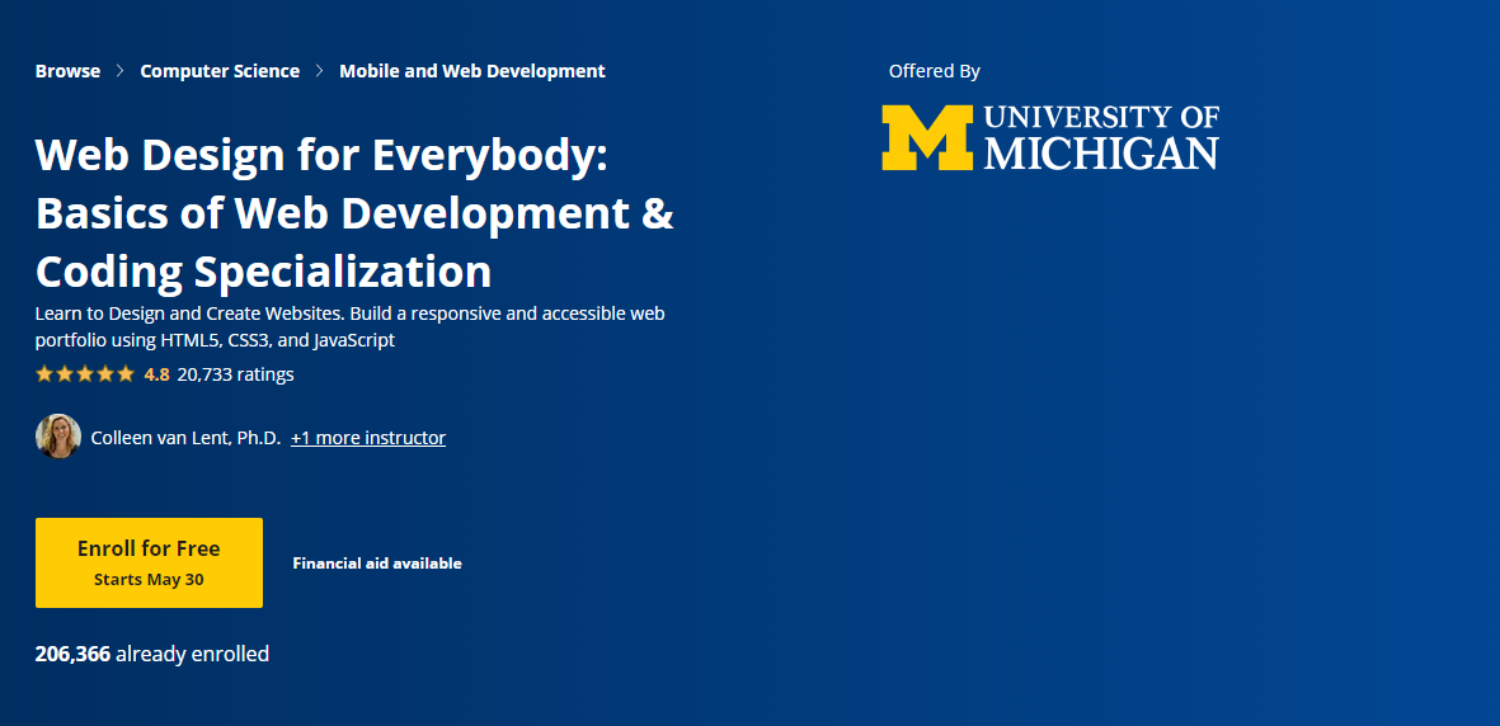 Browse > Computer Science > Mobile and Web Development

Web Design for Everybody: Basics of Web Development & Coding Specialization

Learn to Design and Create Websites. Build a responsive and accessible web portfolio using HTML5, CSS3, and JavaScript

4.8 20,733 ratings

Colleen van Lent, Ph.D. +1 more instructor

Enroll for Free
Starts May 30

Financial aid available

206,366 already enrolled

Offered By

M UNIVERSITY OF MICHIGAN